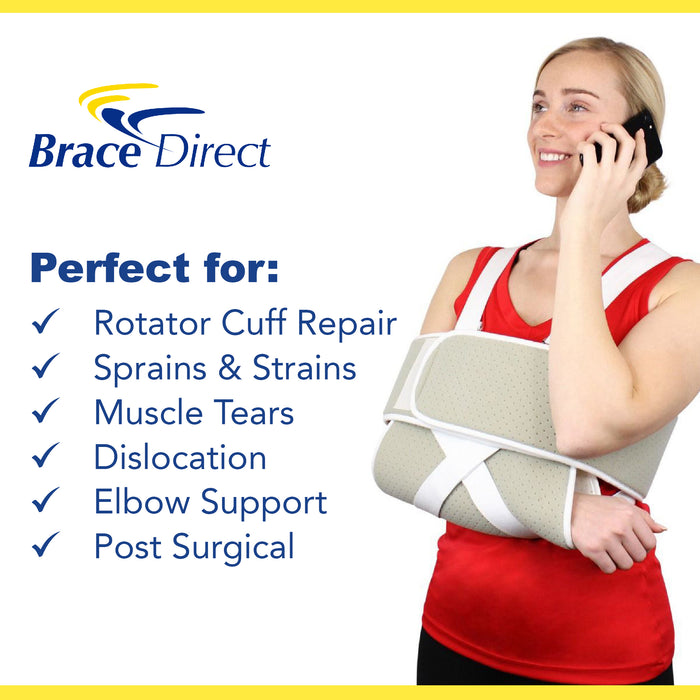 Brace Direct

Perfect for:
✓ Rotator Cuff Repair
✓ Sprains & Strains
✓ Muscle Tears
✓ Dislocation
✓ Elbow Support
✓ Post Surgical